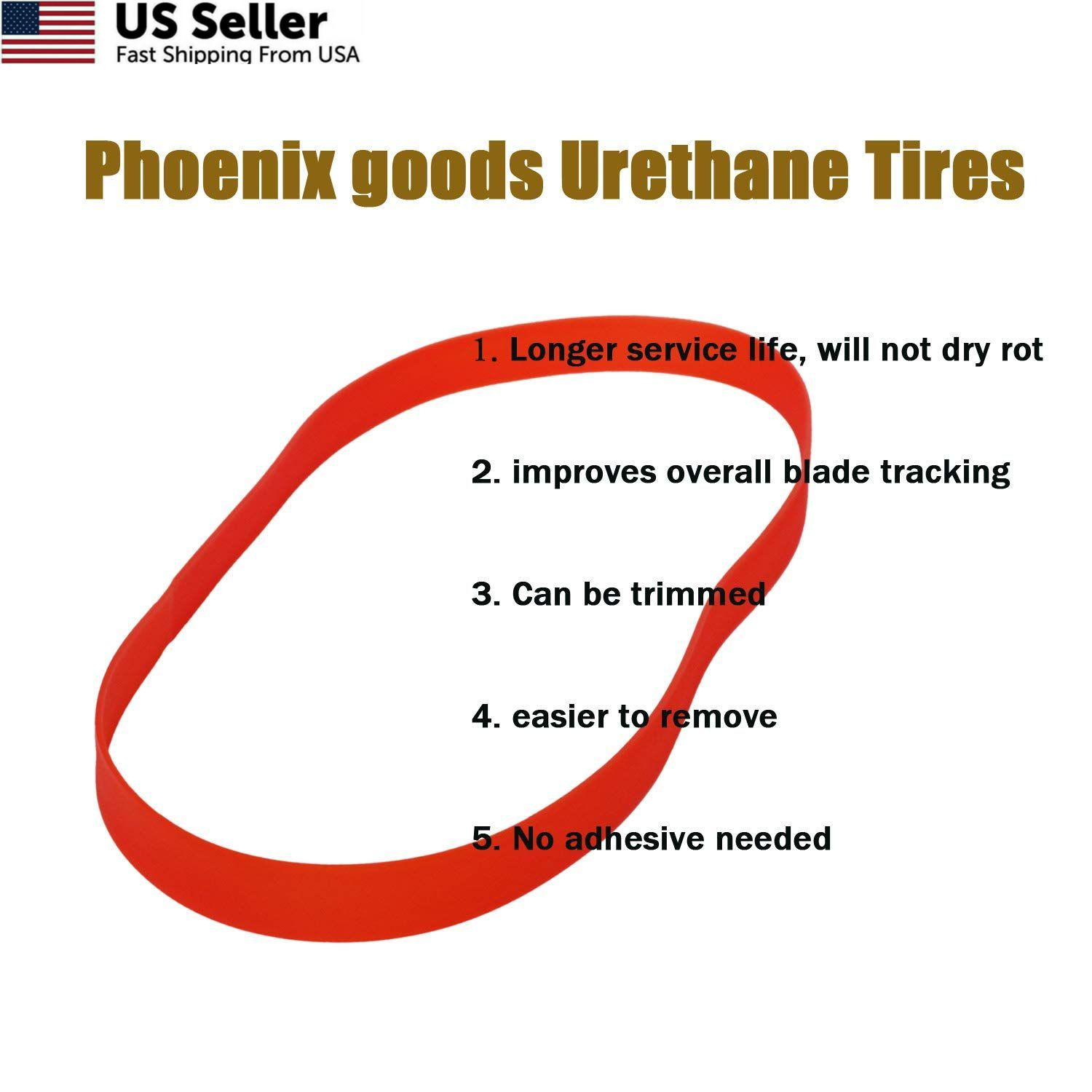 US Seller
Fast Shipping From USA

Phoenix goods Urethane Tires

1. Longer service life, will not dry rot

2. improves overall blade tracking

3. Can be trimmed

4. easier to remove

5. No adhesive needed